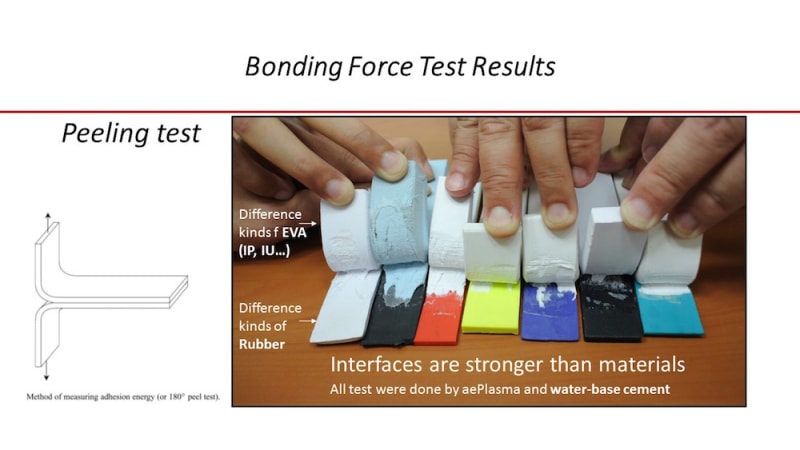 Bonding Force Test Results

Peeling test

Method of measuring adhesion energy (or 180° peel test).

Difference kinds f EVA (IP, IU...)

Difference kinds of Rubber

Interfaces are stronger than materials

All test were done by aePlasma and water-base cement